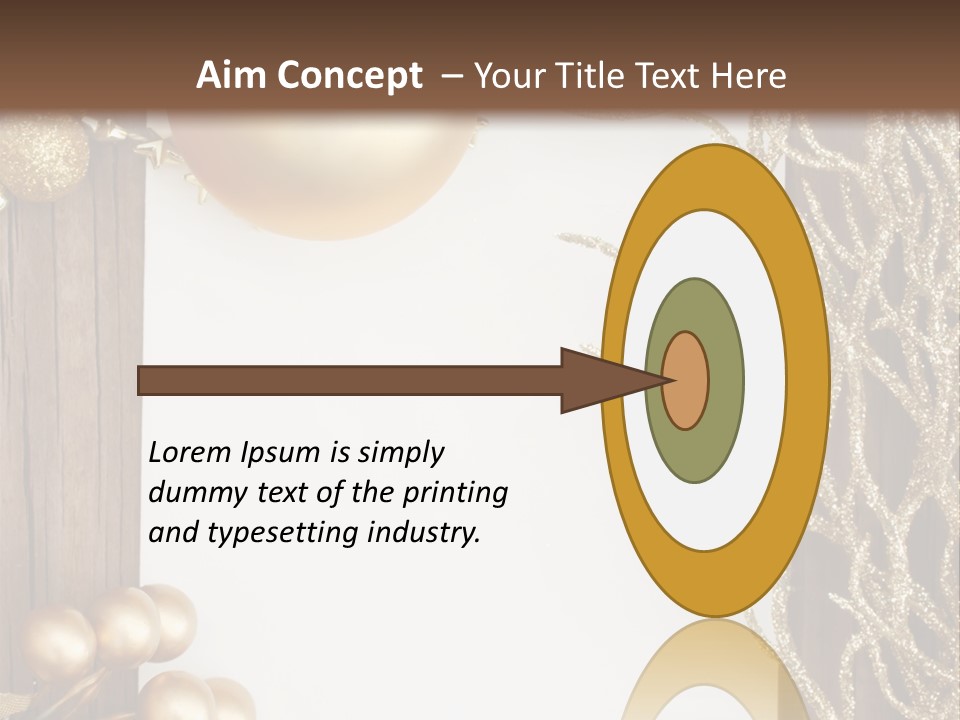 Aim Concept – Your Title Text Here

Lorem Ipsum is simply dummy text of the printing and typesetting industry.